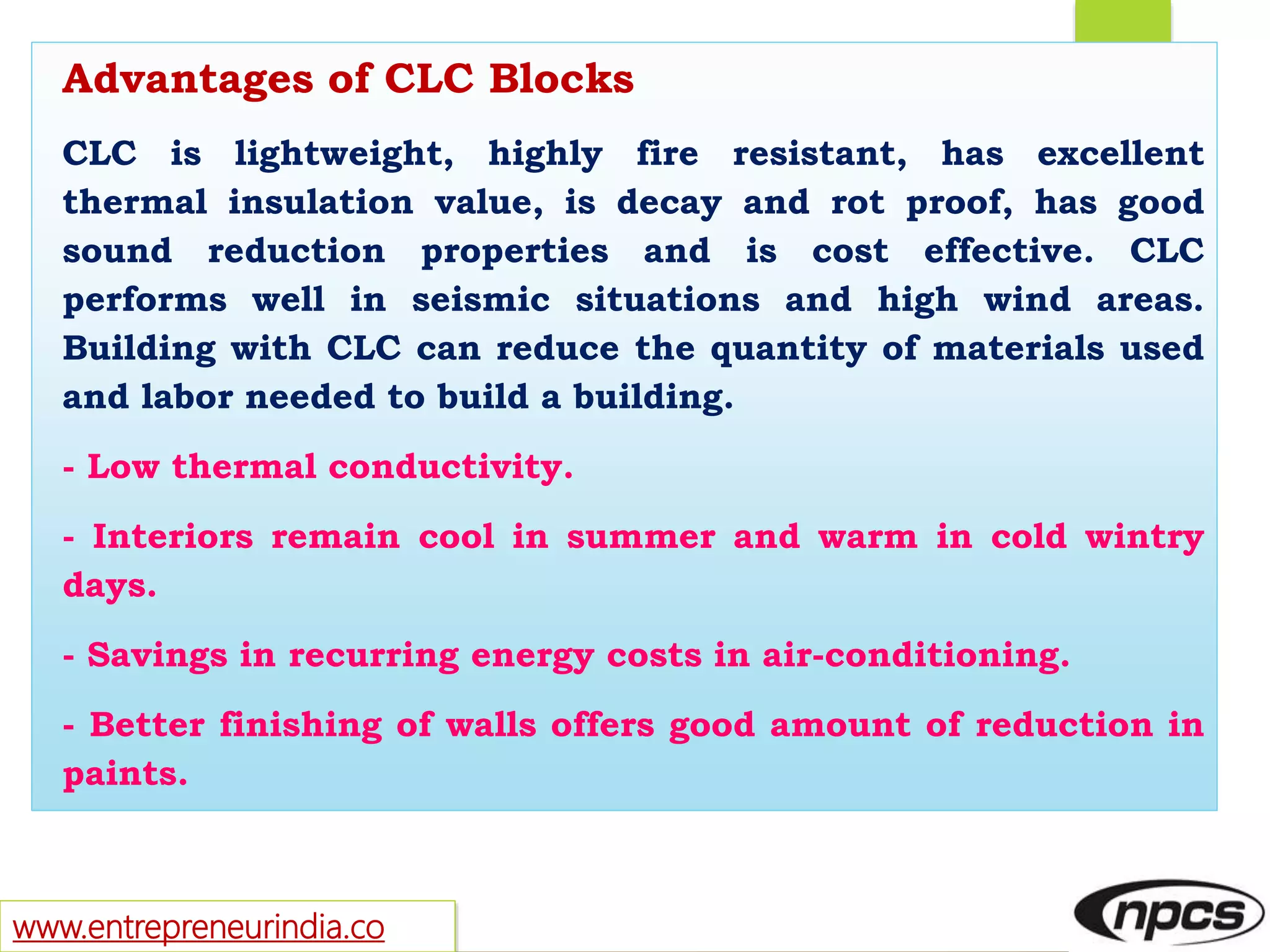 Advantages of CLC Blocks

CLC is lightweight, highly fire resistant, has excellent thermal insulation value, is decay and rot proof, has good sound reduction properties and is cost effective. CLC performs well in seismic situations and high wind areas. Building with CLC can reduce the quantity of materials used and labor needed to build a building.

- Low thermal conductivity.

- Interiors remain cool in summer and warm in cold wintry days.

- Savings in recurring energy costs in air-conditioning.

- Better finishing of walls offers good amount of reduction in paints.

www.entrepreneurindia.co

npcs